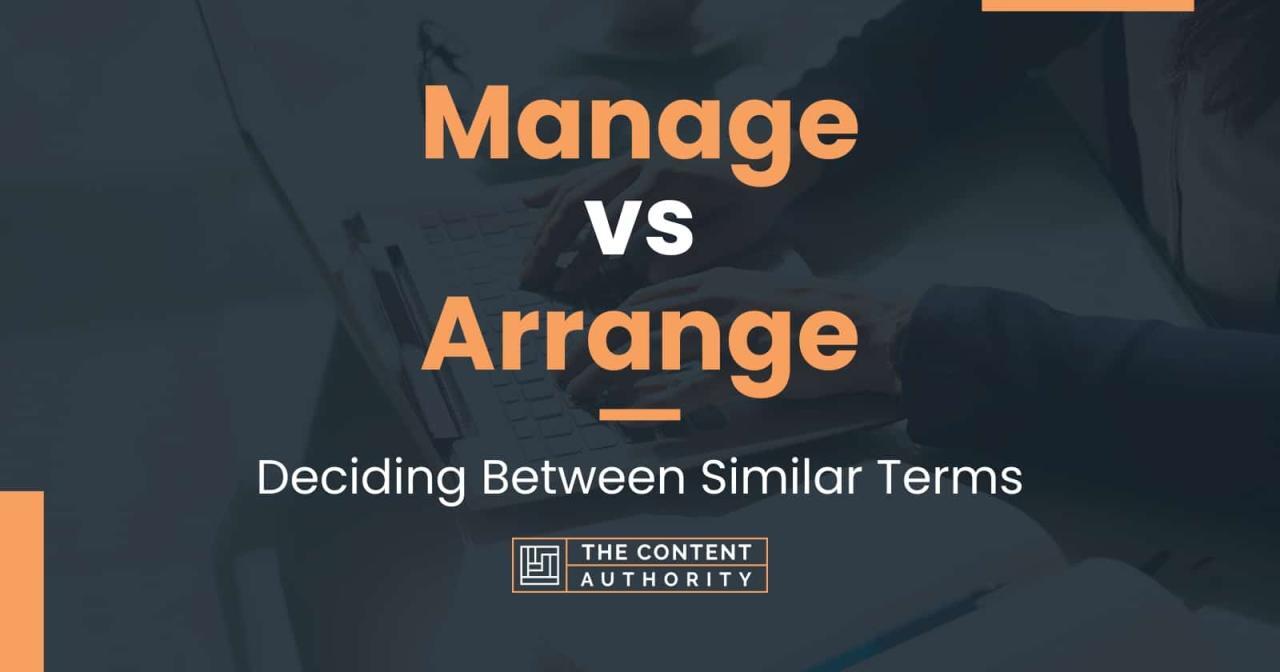 Manage
vs
Arrange

Deciding Between Similar Terms

THE CONTENT
AUTHORITY